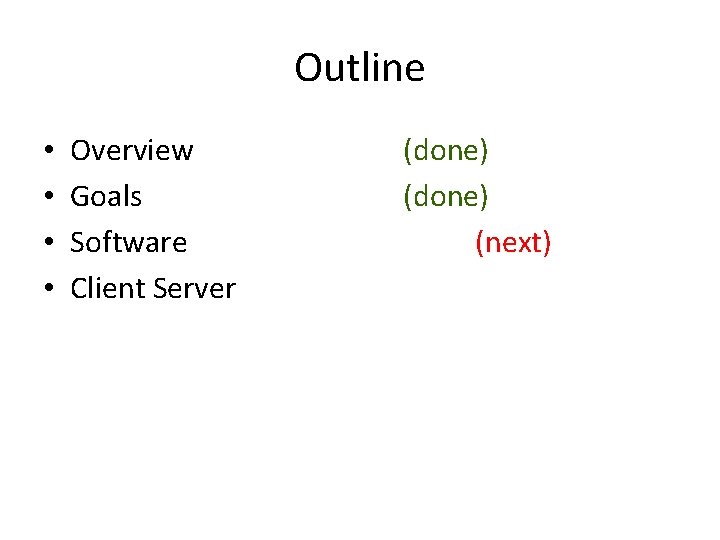 Outline

• Overview (done)
• Goals (done)
• Software (next)
• Client Server